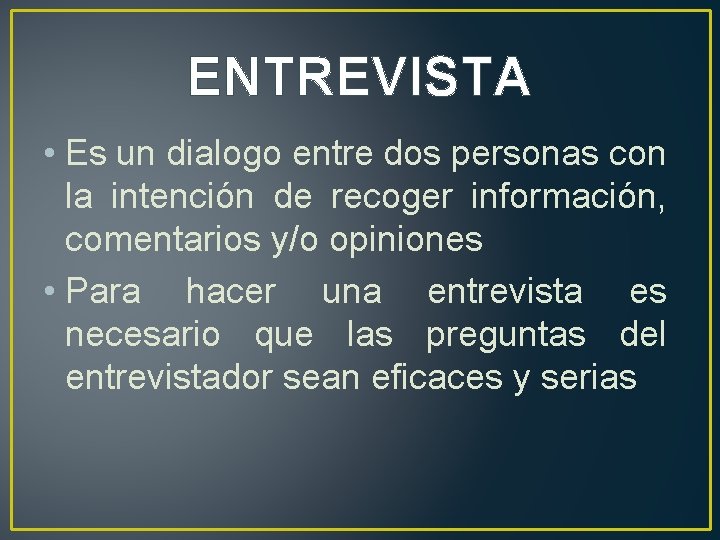 ENTREVISTA

• Es un dialogo entre dos personas con la intención de recoger información, comentarios y/o opiniones

• Para hacer una entrevista es necesario que las preguntas del entrevistador sean eficaces y serias